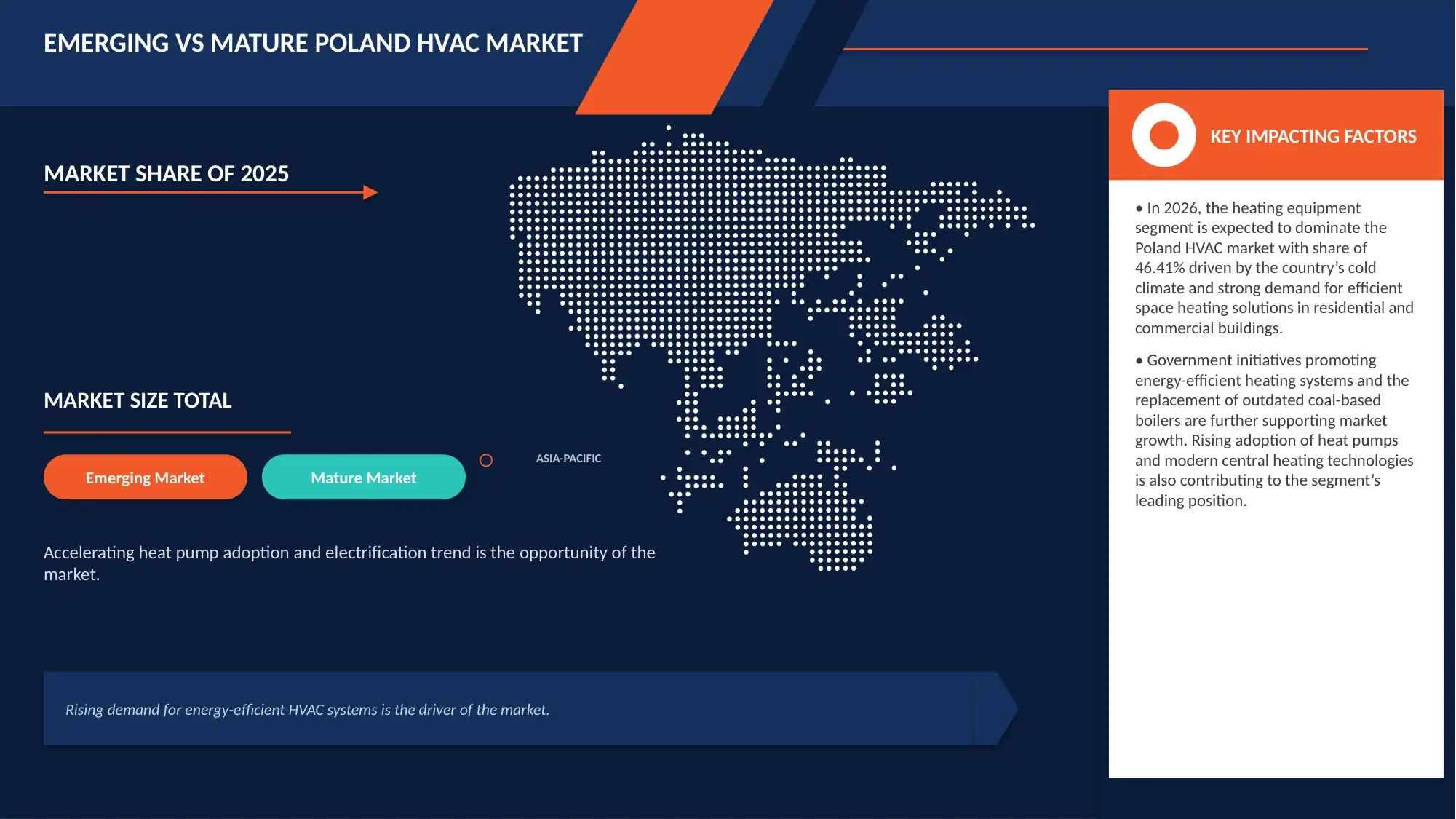 EMERGING VS MATURE POLAND HVAC MARKET

MARKET SHARE OF 2025

MARKET SIZE TOTAL

Emerging Market

Mature Market

ASIA-PACIFIC

Accelerating heat pump adoption and electrification trend is the opportunity of the market.

Rising demand for energy-efficient HVAC systems is the driver of the market.

KEY IMPACTING FACTORS

• In 2026, the heating equipment segment is expected to dominate the Poland HVAC market with share of 46.41% driven by the country's cold climate and strong demand for efficient space heating solutions in residential and commercial buildings.

• Government initiatives promoting energy-efficient heating systems and the replacement of outdated coal-based boilers are further supporting market growth. Rising adoption of heat pumps and modern central heating technologies is also contributing to the segment's leading position.